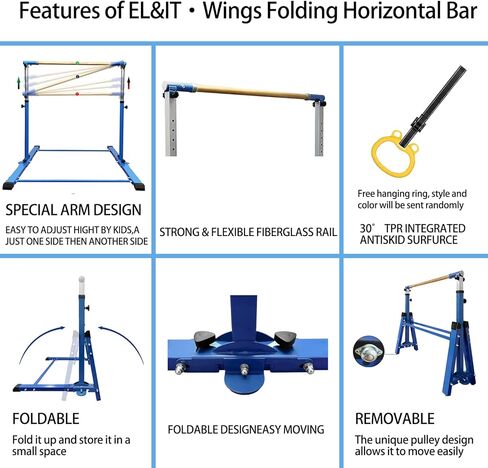 Features of EL&IT・Wings Folding Horizontal Bar

SPECIAL ARM DESIGN

EASY TO ADJUST HIGHT BY KIDS,A JUST ONE SIDE THEN ANOTHER SIDE

STRONG & FLEXIBLE FIBERGLASS RAIL

Free hanging ring, style and color will be sent randomly

30° TPR INTEGRATED ANTISKID SURFURCE

FOLDABLE

Fold it up and store it in a small space

FOLDABLE DESIGNEASY MOVING

REMOVABLE

The unique pulley design allows it to move easily